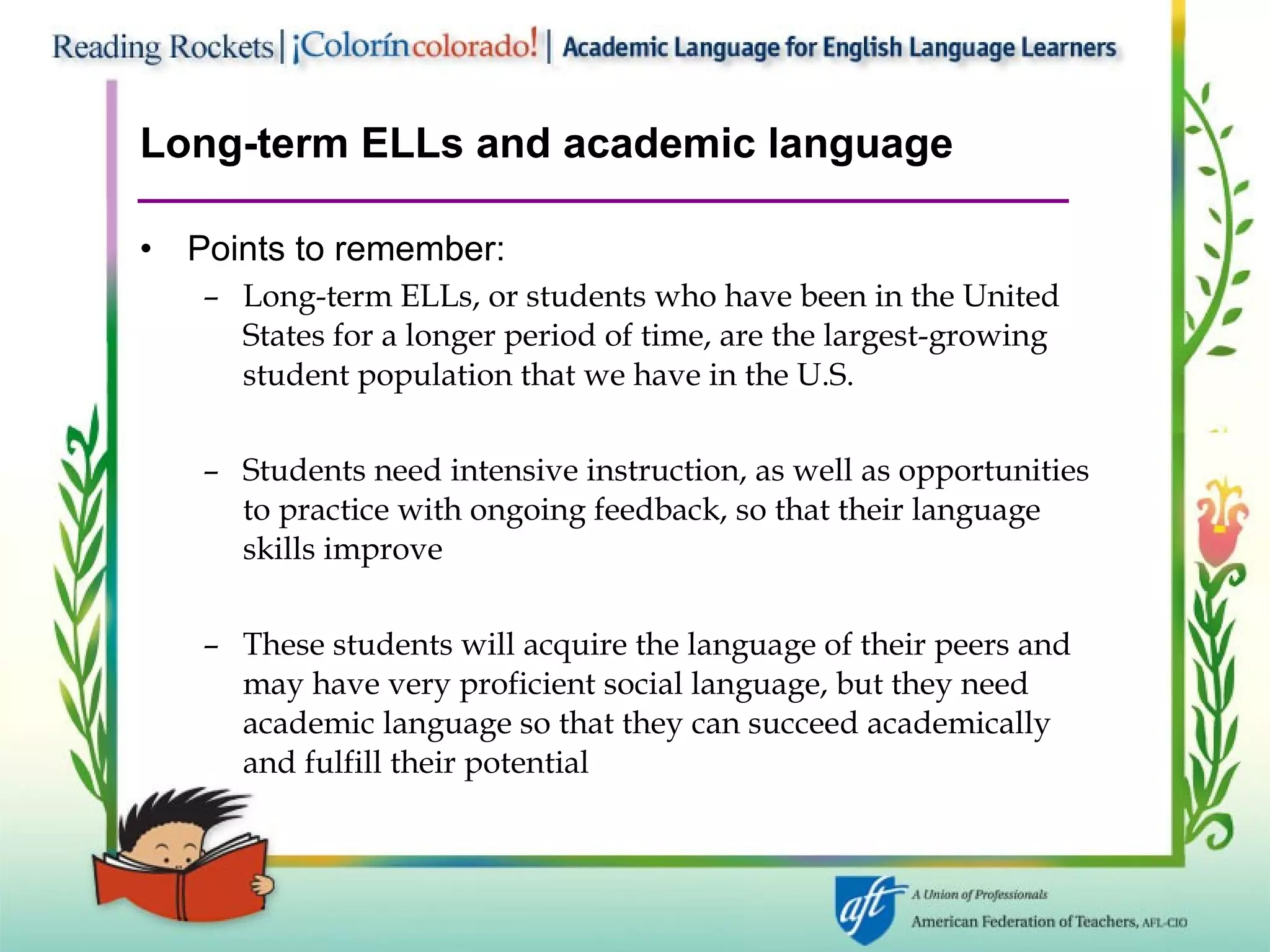 Reading Rockets | ¡Colorín colorado! | Academic Language for English Language Learners

Long-term ELLs and academic language

• Points to remember:

– Long-term ELLs, or students who have been in the United States for a longer period of time, are the largest-growing student population that we have in the U.S.

– Students need intensive instruction, as well as opportunities to practice with ongoing feedback, so that their language skills improve

– These students will acquire the language of their peers and may have very proficient social language, but they need academic language so that they can succeed academically and fulfill their potential

aft A Union of Professionals
American Federation of Teachers, AFL-CIO